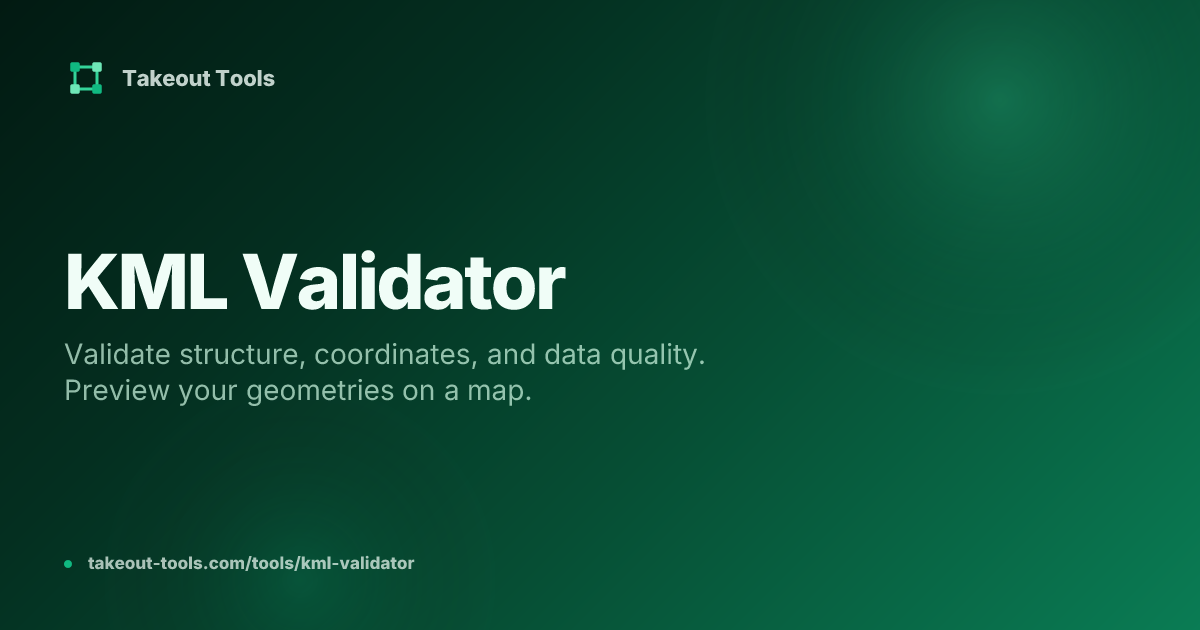 Takeout Tools

KML Validator

Validate structure, coordinates, and data quality. Preview your geometries on a map.

takeout-tools.com/tools/kml-validator